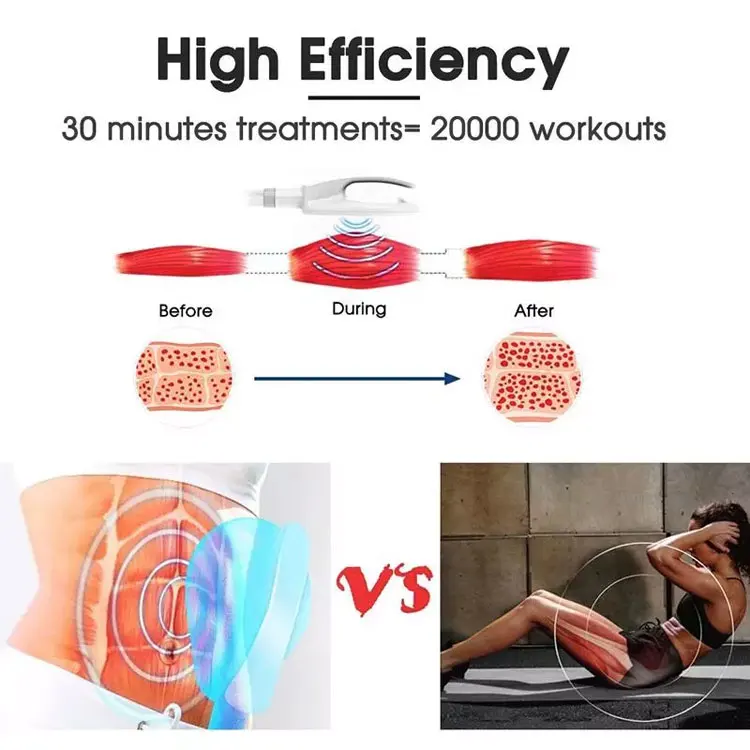 High Efficiency

30 minutes treatments= 20000 workouts

Before

During

After

VS